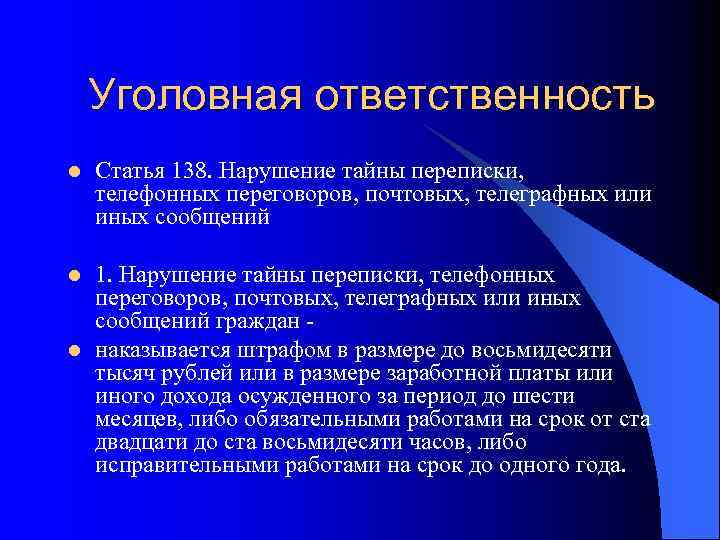 Уголовная ответственность

Статья 138. Нарушение тайны переписки, телефонных переговоров, почтовых, телеграфных или иных сообщений

1. Нарушение тайны переписки, телефонных переговоров, почтовых, телеграфных или иных сообщений граждан -

наказывается штрафом в размере до восьмидесяти тысяч рублей или в размере заработной платы или иного дохода осужденного за период до шести месяцев, либо обязательными работами на срок от ста двадцати до ста восьмидесяти часов, либо исправительными работами на срок до одного года.